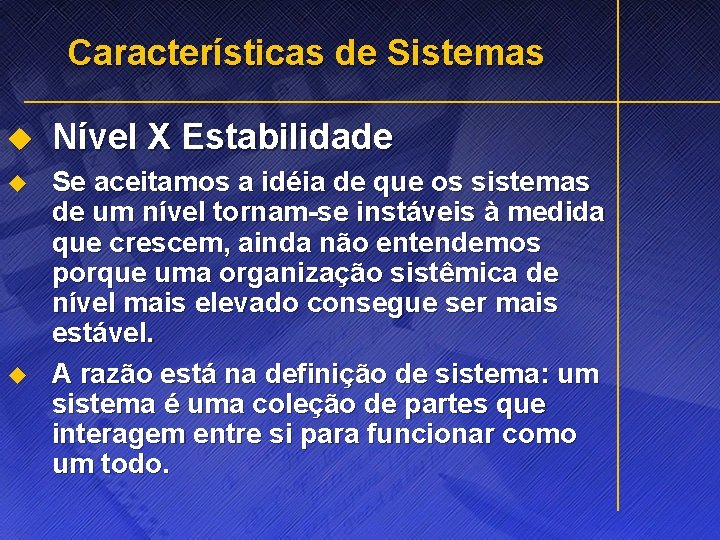 Características de Sistemas

Nível X Estabilidade

Se aceitamos a idéia de que os sistemas de um nível tornam-se instáveis à medida que crescem, ainda não entendemos porque uma organização sistêmica de nível mais elevado consegue ser mais estável.

A razão está na definição de sistema: um sistema é uma coleção de partes que interagem entre si para funcionar como um todo.